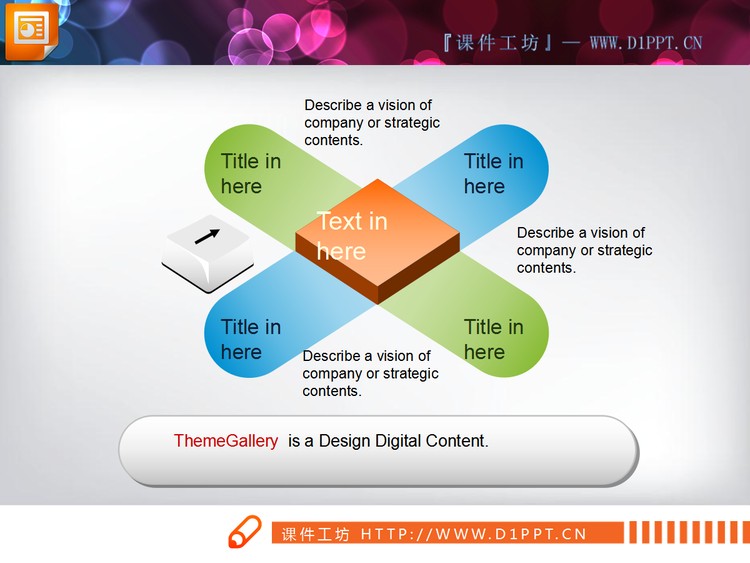 『课件工坊』— WWW.D1PPT.CN

Describe a vision of company or strategic contents.

Title in here

Title in here

Text in here

Describe a vision of company or strategic contents.

Title in here

Title in here

Describe a vision of company or strategic contents.

ThemeGallery is a Design Digital Content.

课件工坊 HTTP://WWW.D1PPT.CN